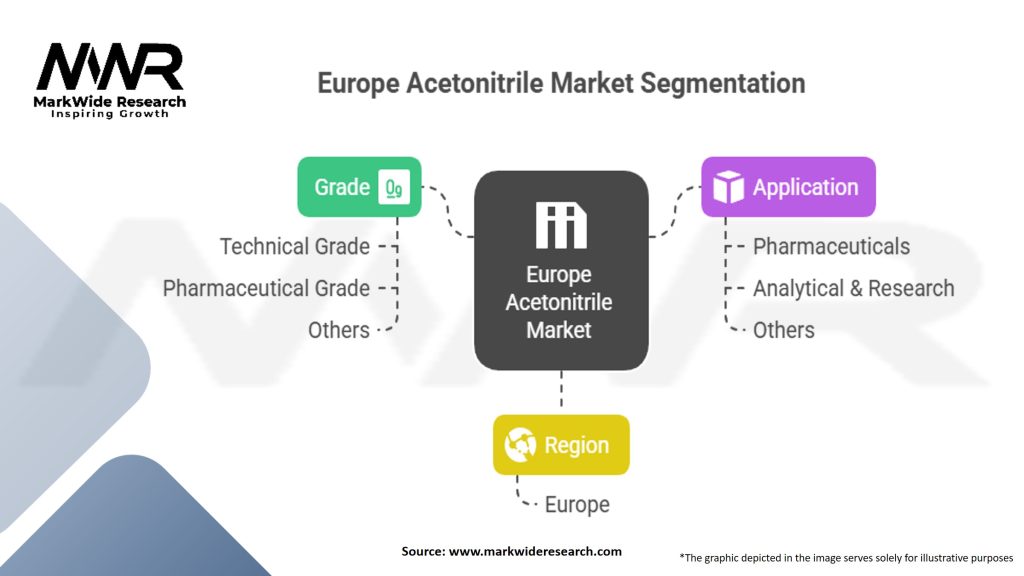 MWR
MarkWide Research
Inspiring Growth

Europe Acetonitrile Market Segmentation

Grade

Technical Grade
Pharmaceutical Grade
Others

Europe Acetonitrile Market

Application

Pharmaceuticals
Analytical & Research
Others

Region

Europe

Source: www.markwideresearch.com

*The graphic depicted in the image serves solely for illustrative purposes